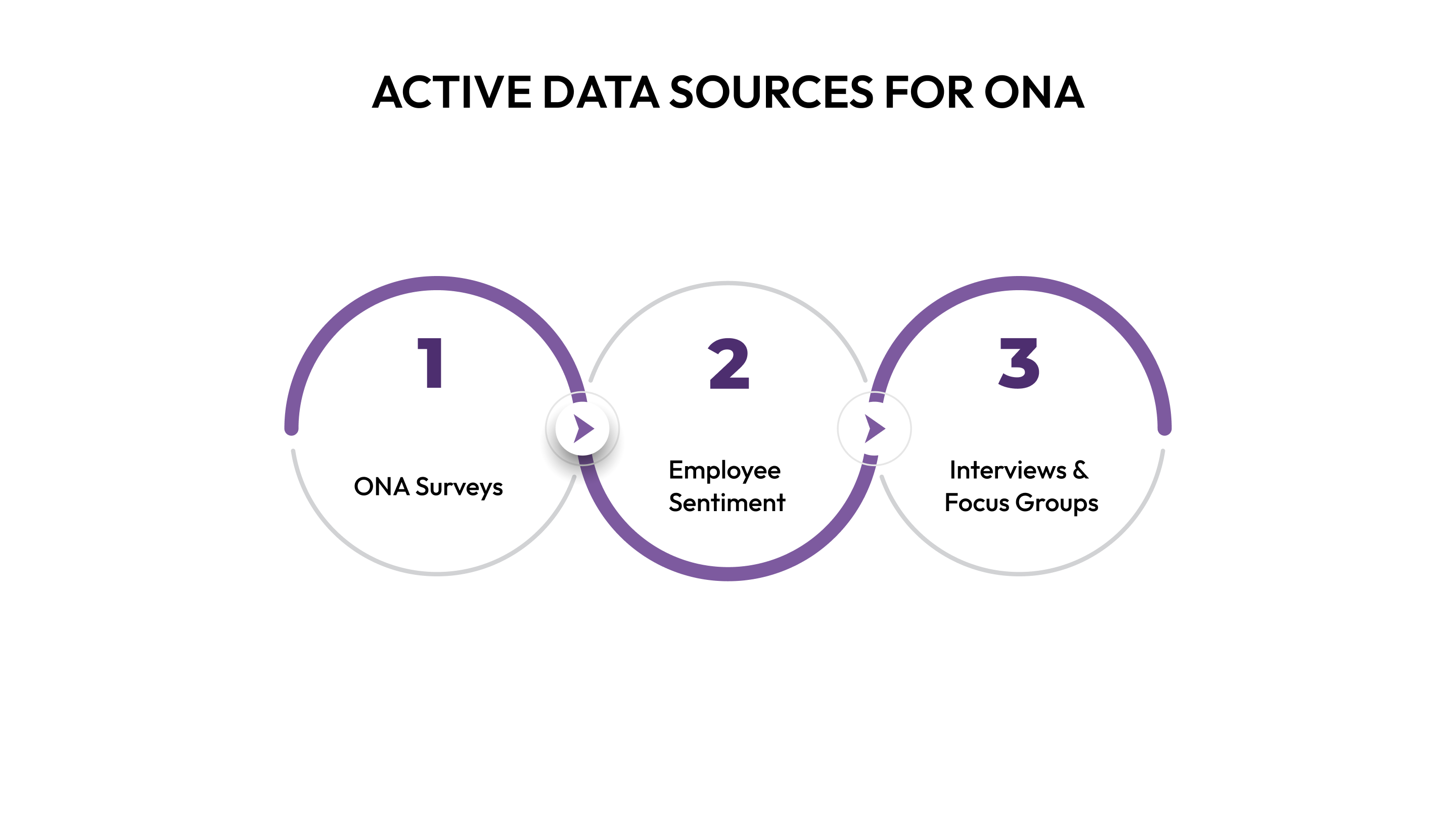 ACTIVE DATA SOURCES FOR ONA

1

ONA Surveys

2

Employee Sentiment

3

Interviews & Focus Groups